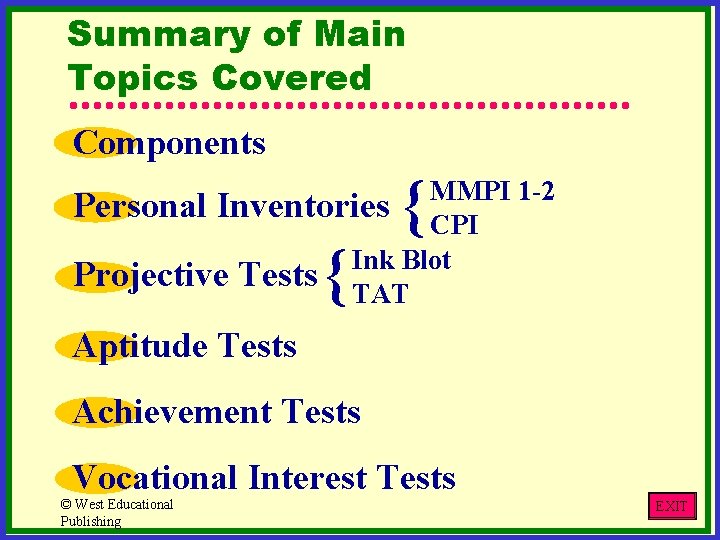 Summary of Main Topics Covered

Components

Personal Inventories { MMPI 1-2
CPI

Projective Tests { Ink Blot
TAT

Aptitude Tests

Achievement Tests

Vocational Interest Tests

© West Educational Publishing

EXIT